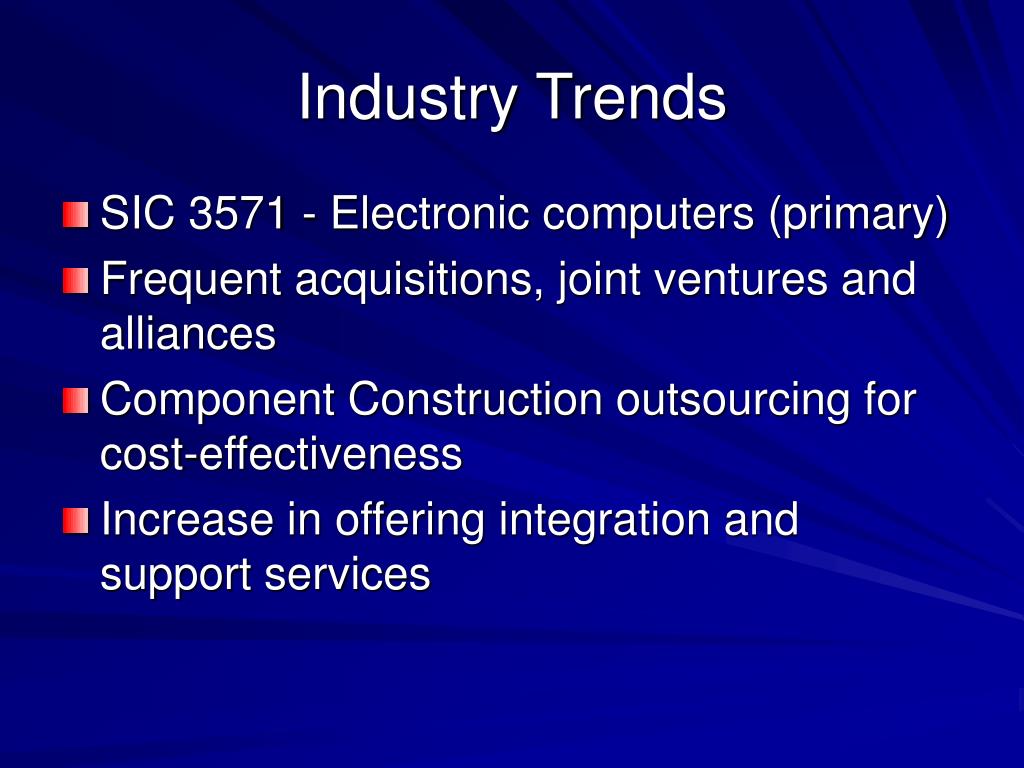 Industry Trends

SIC 3571 - Electronic computers (primary)

Frequent acquisitions, joint ventures and alliances

Component Construction outsourcing for cost-effectiveness

Increase in offering integration and support services